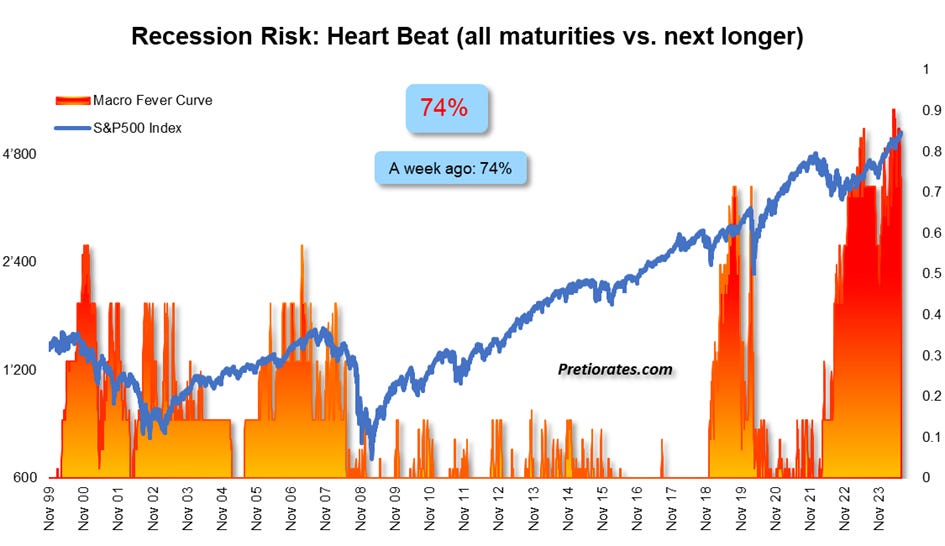 Recession Risk: Heart Beat (all maturities vs. next longer)

Macro Fever Curve
S&P500 Index

74%

A week ago: 74%

Pretiorates.com

4'800
2'400
1'200
600

1
0.9
0.8
0.7
0.6
0.5
0.4
0.3
0.2
0.1
0

Nov 99
Nov 00
Nov 01
Nov 02
Nov 03
Nov 04
Nov 05
Nov 06
Nov 07
Nov 08
Nov 09
Nov 10
Nov 11
Nov 12
Nov 13
Nov 14
Nov 15
Nov 16
Nov 17
Nov 18
Nov 19
Nov 20
Nov 21
Nov 22
Nov 23